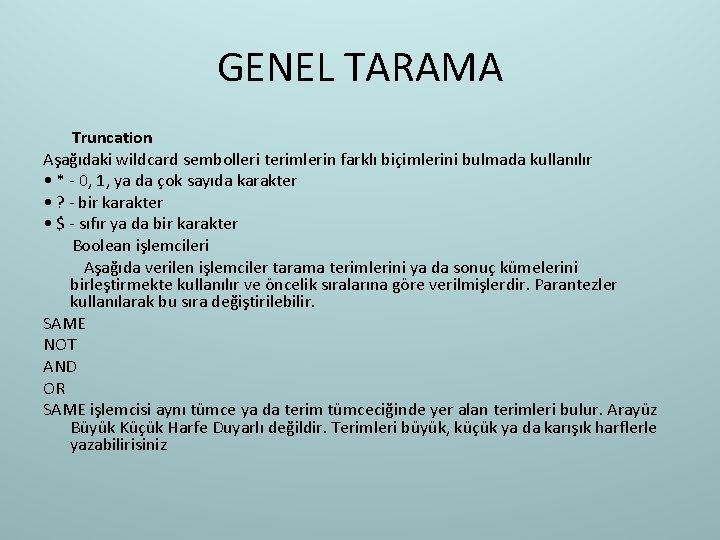 GENEL TARAMA

Truncation

Aşağıdaki wildcard sembolleri terimlerin farklı biçimlerini bulmada kullanılır

• * - 0, 1, ya da çok sayıda karakter

• ? - bir karakter

• $ - sıfır ya da bir karakter

Boolean işlemcileri

Aşağıda verilen işlemciler tarama terimlerini ya da sonuç kümelerini birleştirmekte kullanılır ve öncelik sıralarına göre verilmişlerdir. Parantezler kullanılarak bu sıra değiştirilebilir.

SAME

NOT

AND

OR

SAME işlemcisi aynı tümce ya da terim tümceciğinde yer alan terimleri bulur. Arayüz Büyük Küçük Harfe Duyarlı değildir. Terimleri büyük, küçük ya da karışık harflerle yazabilirisiniz